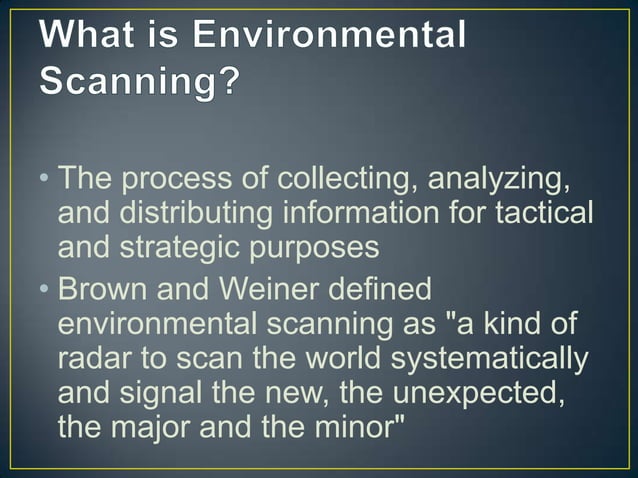 What is Environmental Scanning?

• The process of collecting, analyzing, and distributing information for tactical and strategic purposes

• Brown and Weiner defined environmental scanning as "a kind of radar to scan the world systematically and signal the new, the unexpected, the major and the minor"